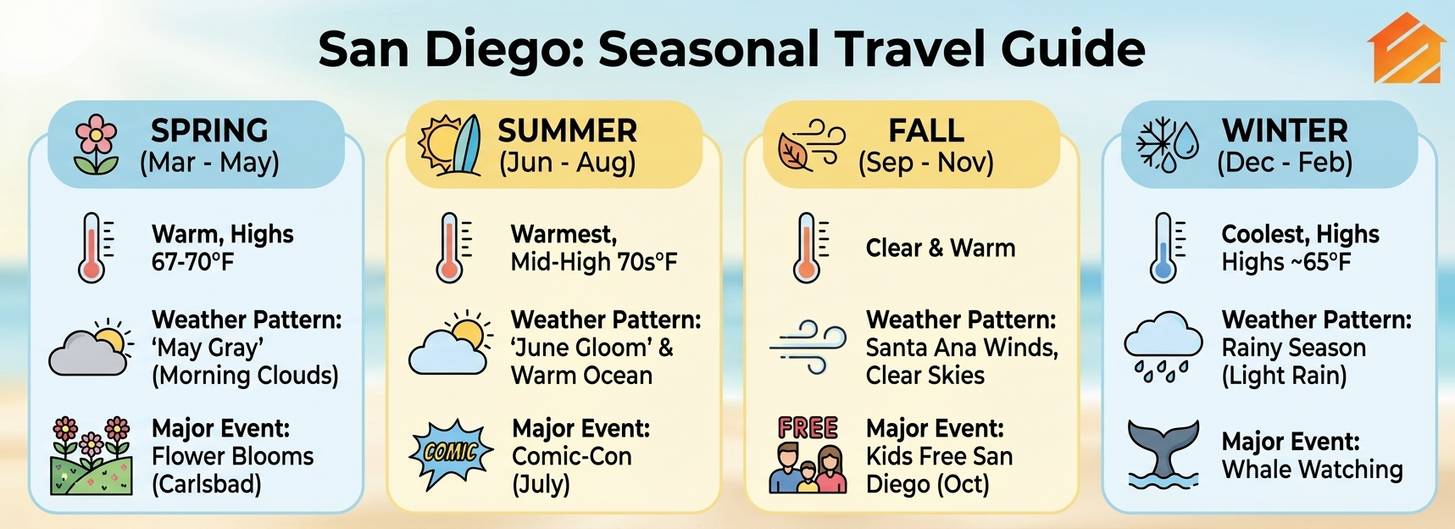 San Diego: Seasonal Travel Guide

SPRING
(Mar - May)

Warm, Highs 67-70°F

Weather Pattern: 'May Gray' (Morning Clouds)

Major Event: Flower Blooms (Carlsbad)

SUMMER
(Jun - Aug)

Warmest, Mid-High 70s°F

Weather Pattern: 'June Gloom' & Warm Ocean

COMIC

Major Event: Comic-Con (July)

FALL
(Sep - Nov)

Clear & Warm

Weather Pattern: Santa Ana Winds, Clear Skies

FREE

Major Event: Kids Free San Diego (Oct)

WINTER
(Dec - Feb)

Coolest, Highs Highs ~65°F

Weather Pattern: Rainy Season (Light Rain)

Major Event: Whale Watching